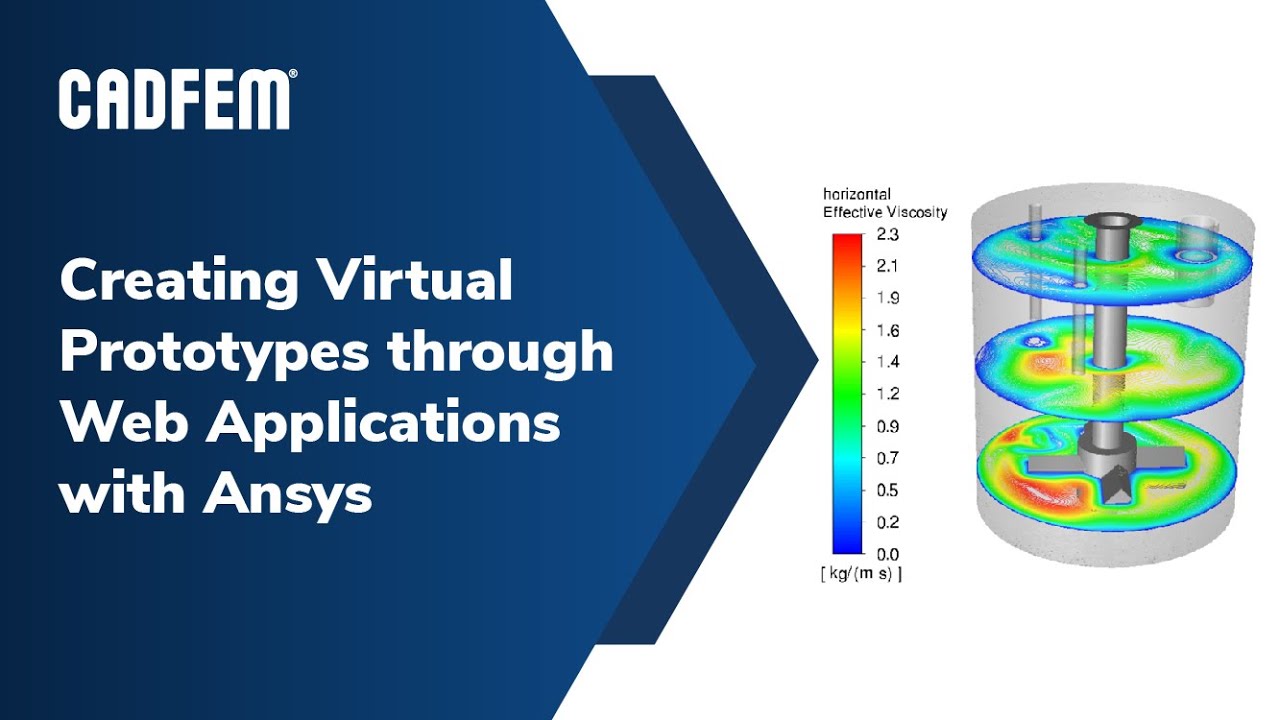 CADFEM®

Creating Virtual Prototypes through Web Applications with Ansys

horizontal
Effective Viscosity
2.3
2.1
1.9
1.6
1.4
1.2
0.9
0.7
0.5
0.2
0.0
[ kg/(m s) ]